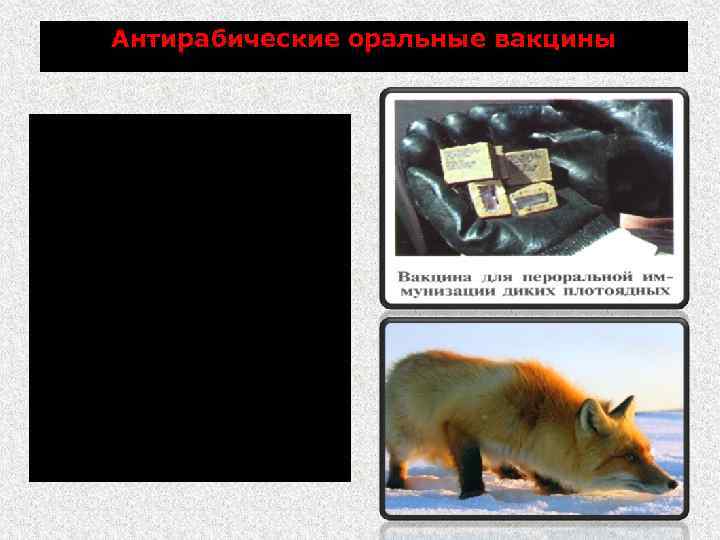 Антирабические оральные вакцины

Вакцина для пероральной иммунизации диких плотоядных